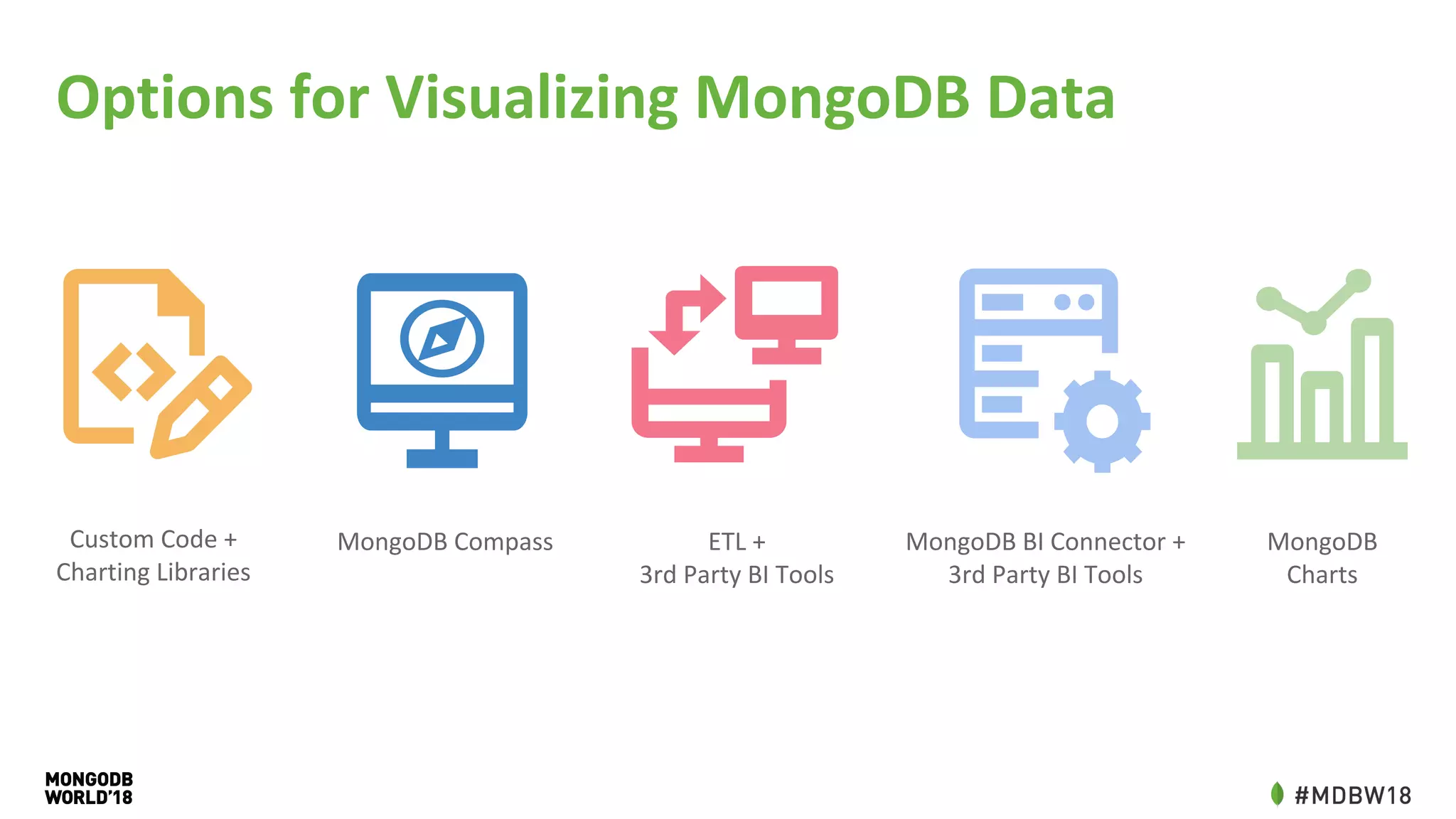 Options for Visualizing MongoDB Data

Custom Code + Charting Libraries

MongoDB Compass

ETL + 3rd Party BI Tools

MongoDB BI Connector + 3rd Party BI Tools

MongoDB Charts

MONGODB WORLD'18

#MDBW18